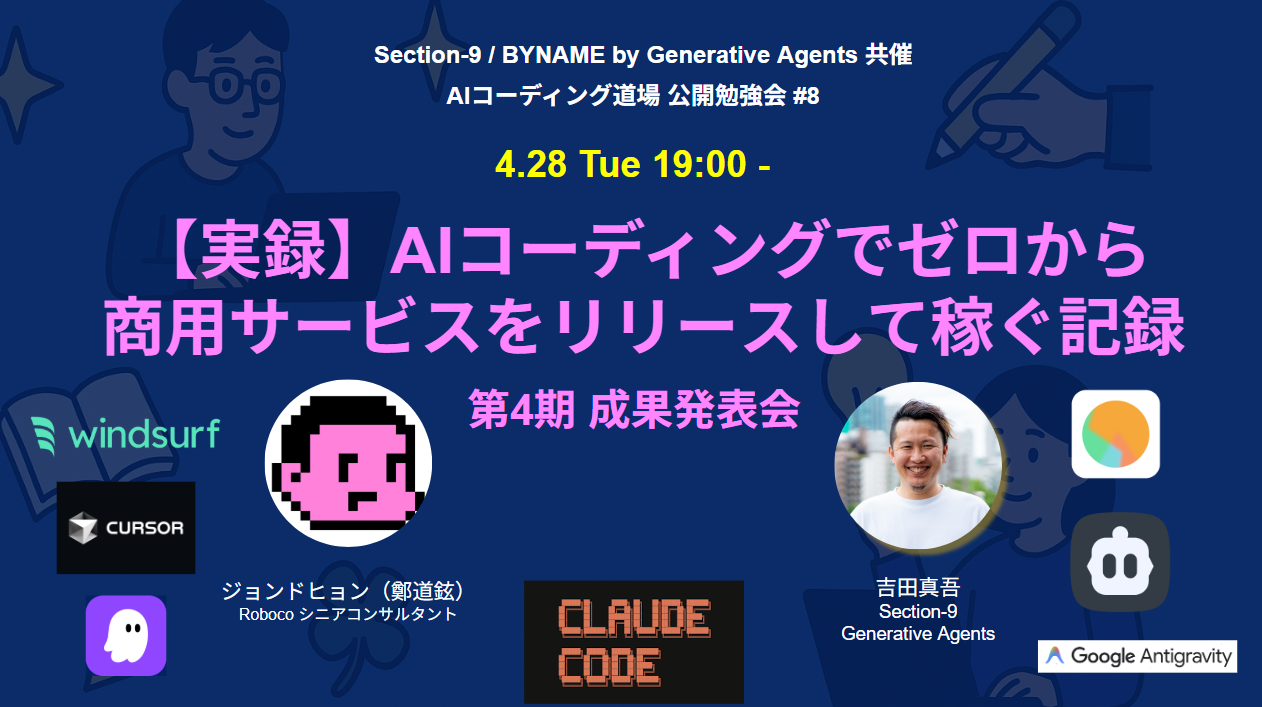 Section-9 / BYNAME by Generative Agents 共催
AIコーディング道場 公開勉強会 #8

4.28 Tue 19:00 -

【実録】AIコーディングでゼロから商用サービスをリリースして稼ぐ記録

第4期 成果発表会

windsurf

CURSOR

ジョンドヒョン（鄭道鉉）
Roboco シニアコンサルタント

CLAUDE CODE

吉田真吾
Section-9
Generative Agents

Google Antigravity